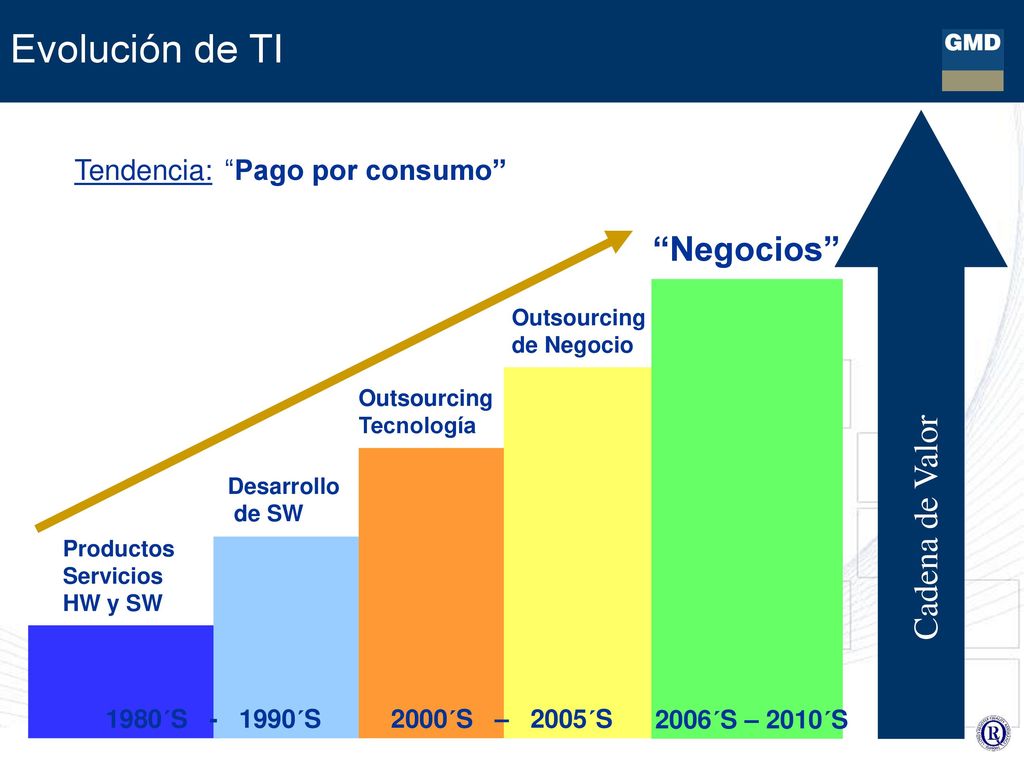 Evolución de TI

GMD

Tendencia: “Pago por consumo”

“Negocios”

Outsourcing de Negocio

Outsourcing Tecnología

Desarrollo de SW

Productos Servicios HW y SW

Cadena de Valor

1980´S - 1990´S

2000´S – 2005´S

2006´S – 2010´S